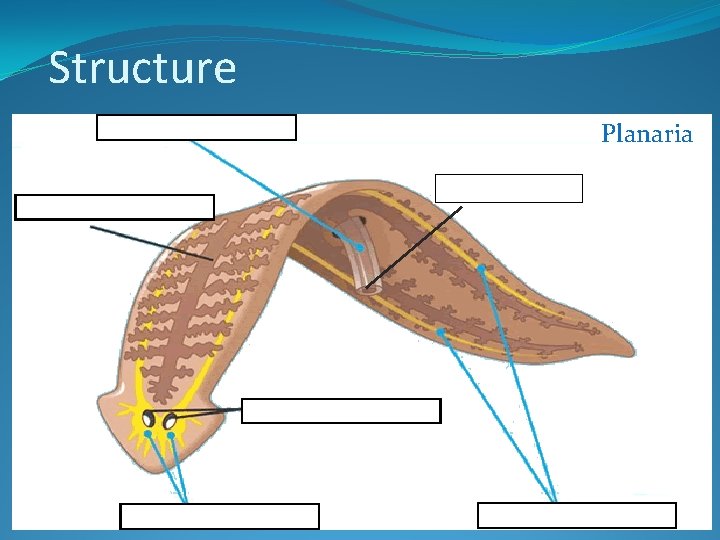 Structure

Planaria